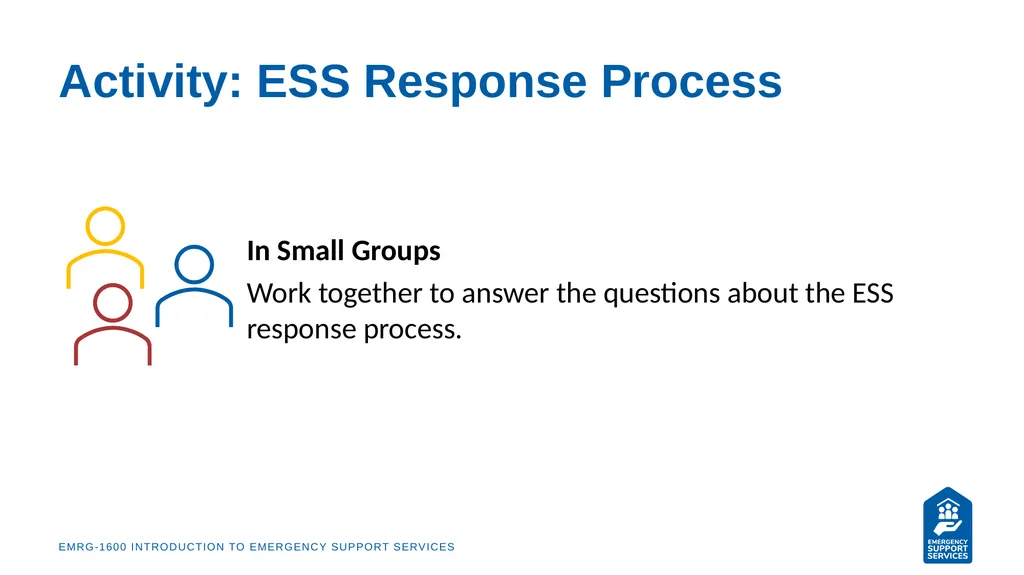 Activity: ESS Response Process

In Small Groups

Work together to answer the questions about the ESS response process.

EMRG-1600 INTRODUCTION TO EMERGENCY SUPPORT SERVICES

EMERGENCY SUPPORT SERVICES